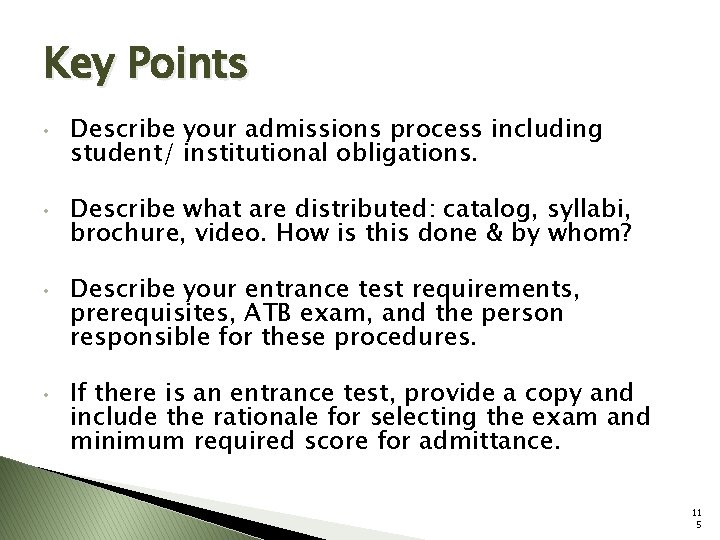 Key Points

• Describe your admissions process including student/ institutional obligations.

• Describe what are distributed: catalog, syllabi, brochure, video. How is this done & by whom?

• Describe your entrance test requirements, prerequisites, ATB exam, and the person responsible for these procedures.

• If there is an entrance test, provide a copy and include the rationale for selecting the exam and minimum required score for admittance.

115